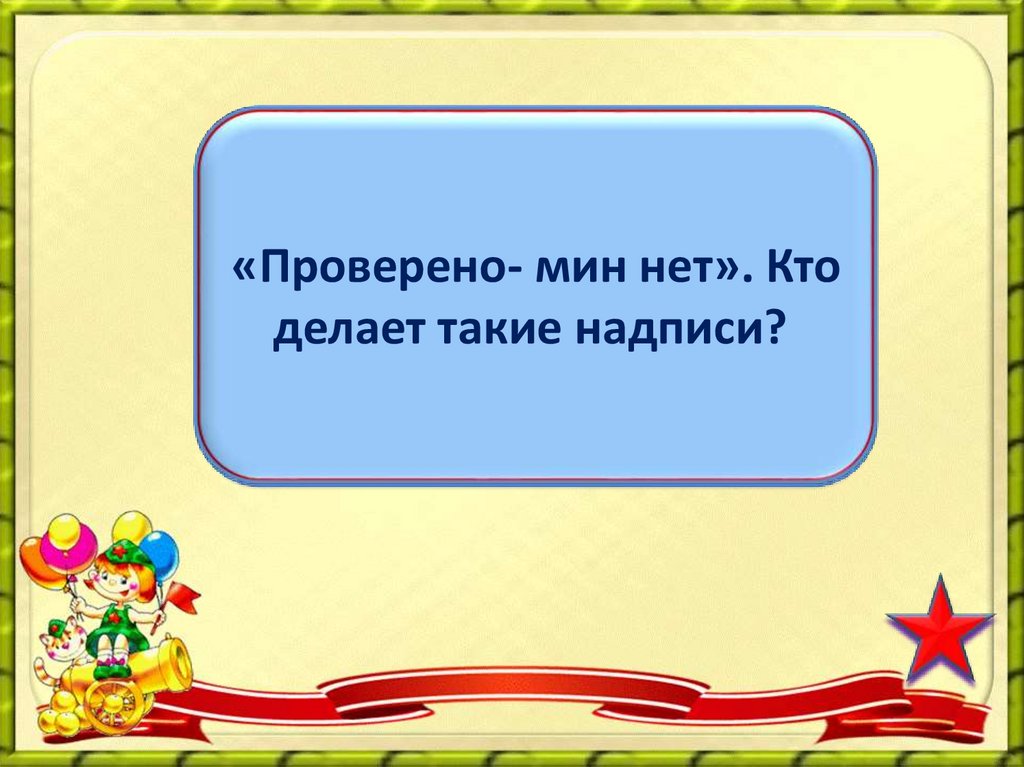 «Проверено- мин нет». Кто делает такие надписи?